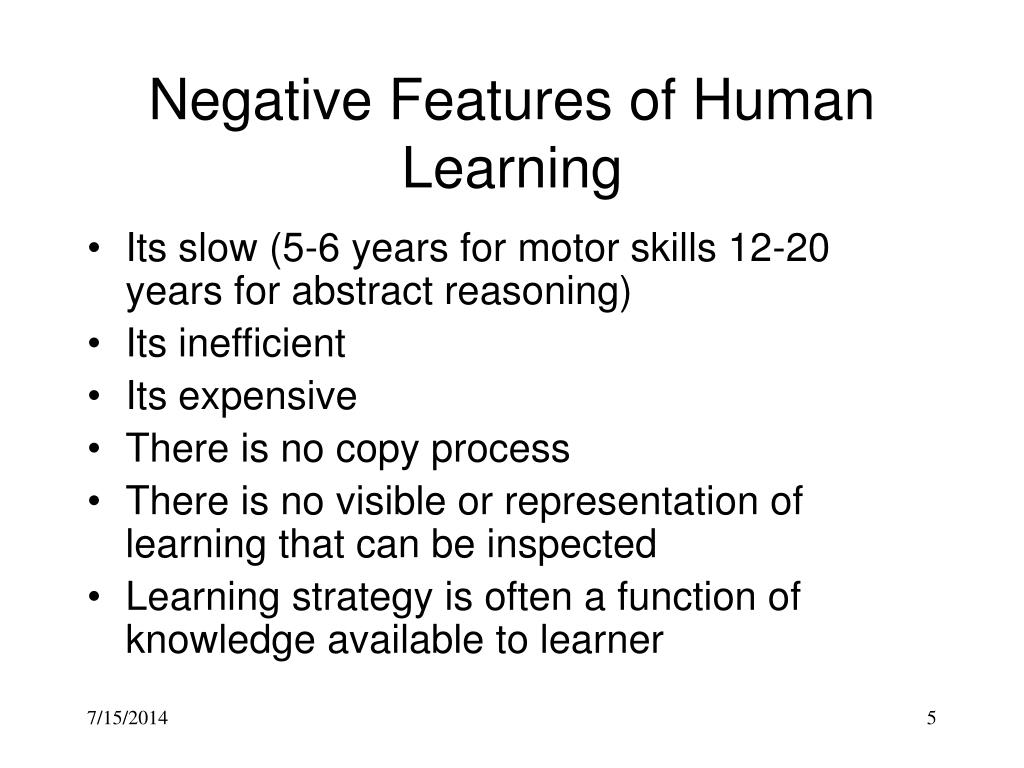 Negative Features of Human Learning

• Its slow (5-6 years for motor skills 12-20 years for abstract reasoning)
• Its inefficient
• Its expensive
• There is no copy process
• There is no visible or representation of learning that can be inspected
• Learning strategy is often a function of knowledge available to learner

7/15/2014

5